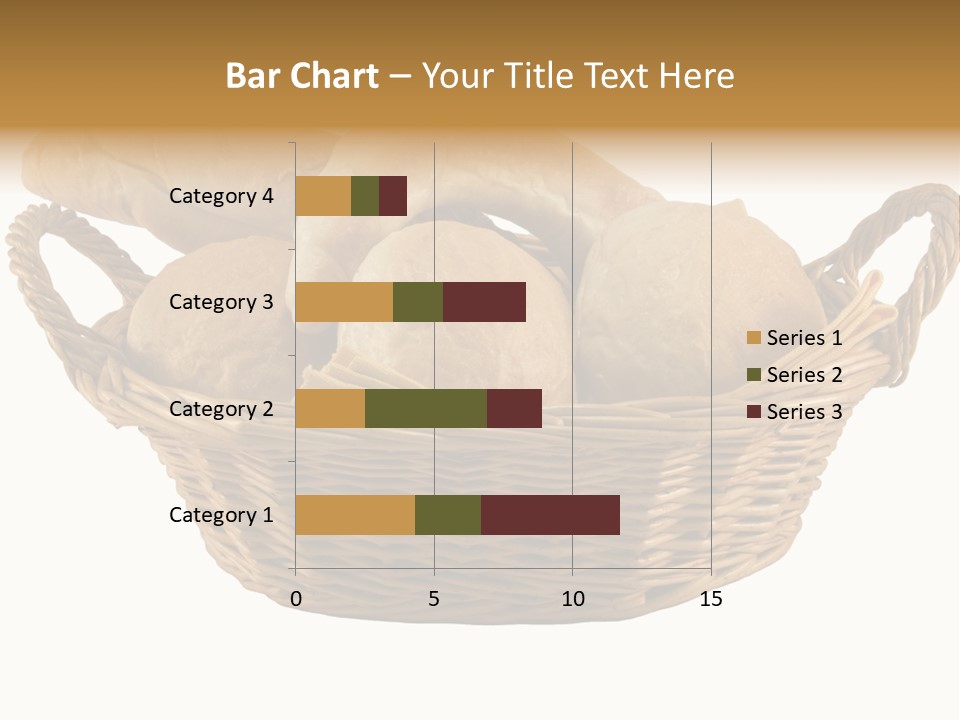 Bar Chart – Your Title Text Here

Category 4
Category 3
Category 2
Category 1

0
5
10
15

Series 1
Series 2
Series 3